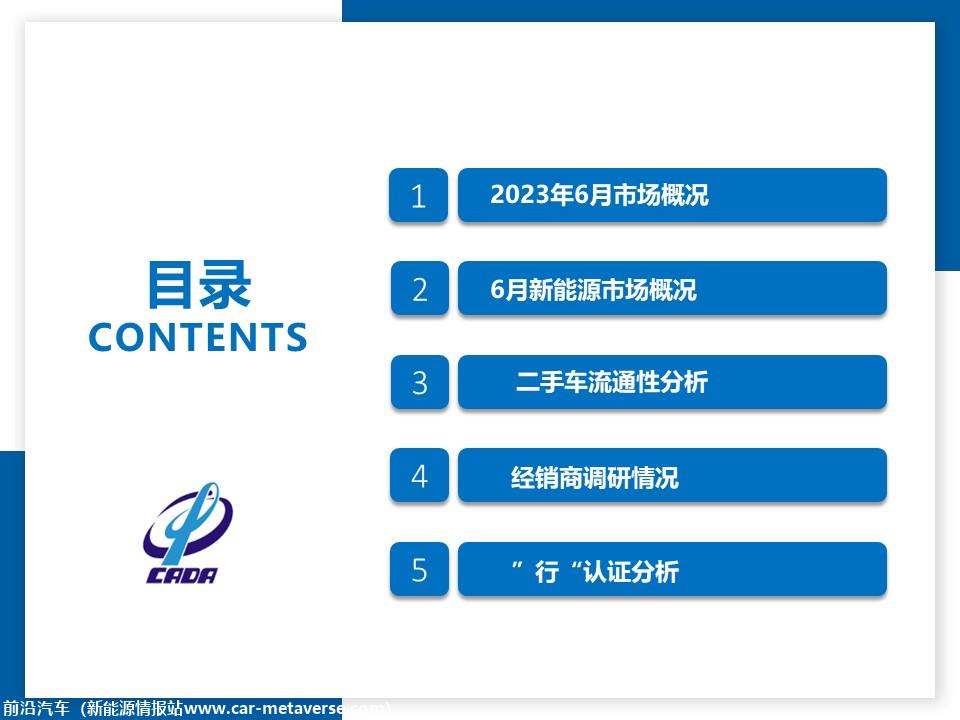 目录
CONTENTS

CADA

1 2023年6月市场概况

2 6月新能源市场概况

3 二手车流通性分析

4 经销商调研情况

5 ”行“认证分析

前沿汽车（新能源情报站www.car-metaverse.com）